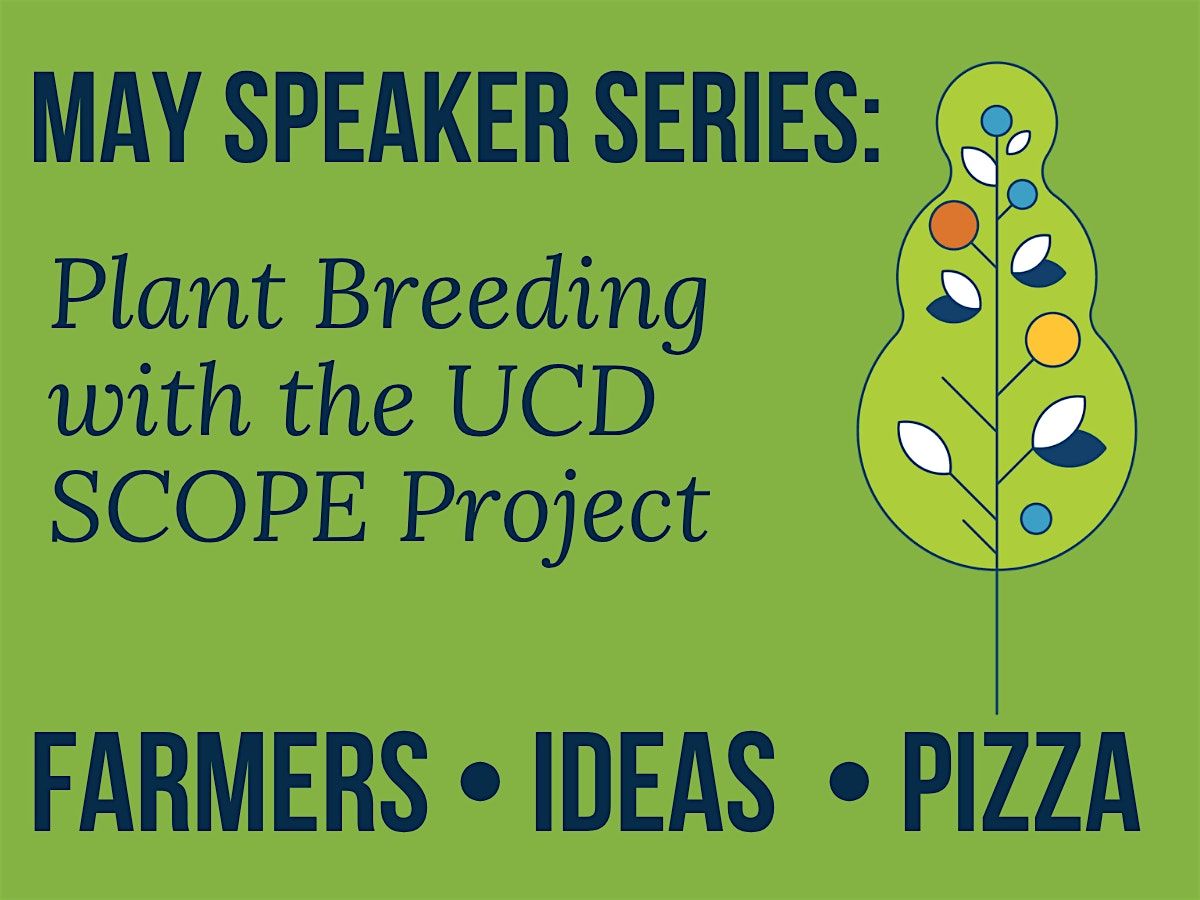 MAY SPEAKER SERIES:

Plant Breeding with the UCD SCOPE Project

FARMERS • IDEAS • PIZZA